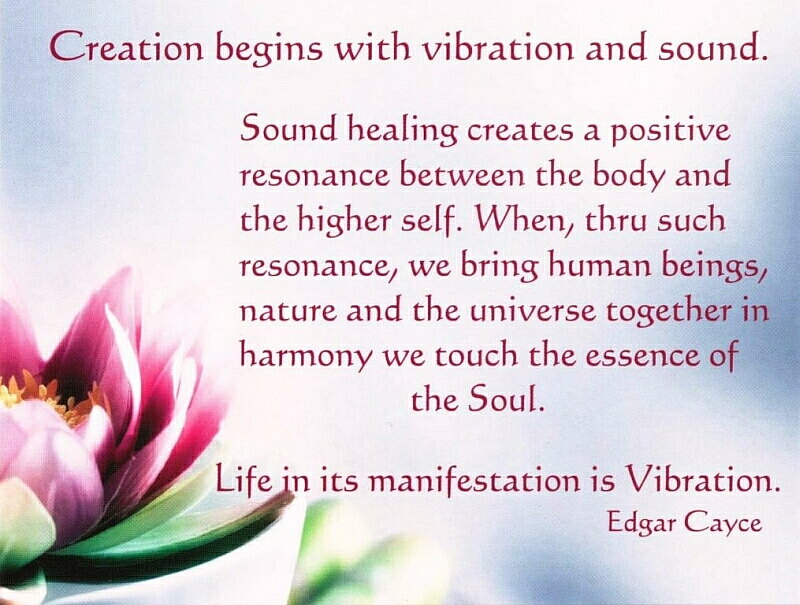 Creation begins with vibration and sound.

Sound healing creates a positive resonance between the body and the higher self. When, thru such resonance, we bring human beings, nature and the universe together in harmony we touch the essence of the Soul.

Life in its manifestation is Vibration.
Edgar Cayce